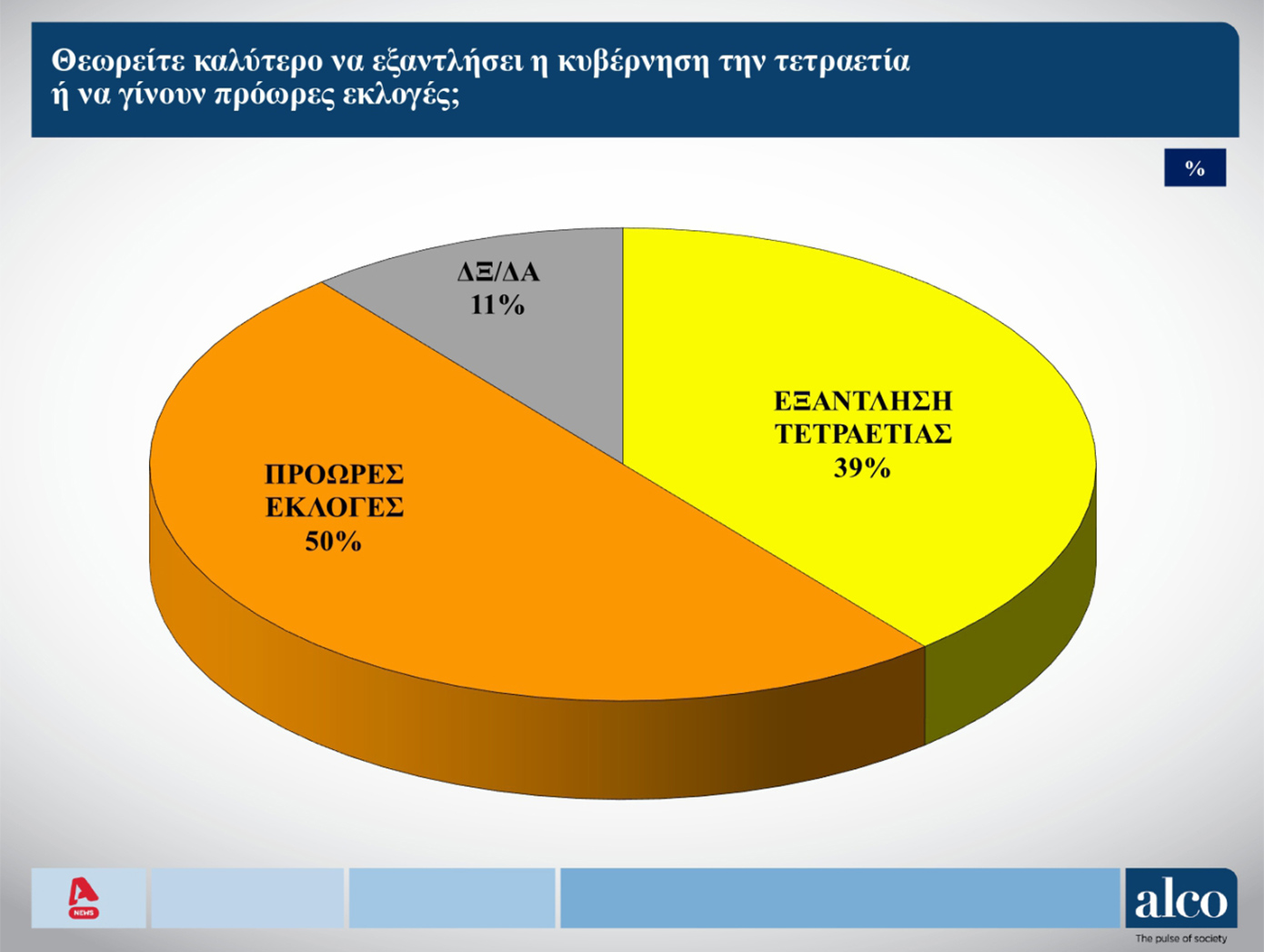 Θεωρείτε καλύτερο να εξαντλήσει η κυβέρνηση την τετραετία ή να γίνουν πρόωρες εκλογές;

%

ΔΞ/ΔΑ
11%

ΕΞΑΝΤΛΗΣΗ ΤΕΤΡΑΕΤΙΑΣ
39%

ΠΡΟΩΡΕΣ ΕΚΛΟΓΕΣ
50%

A NEWS

alco
The pulse of society